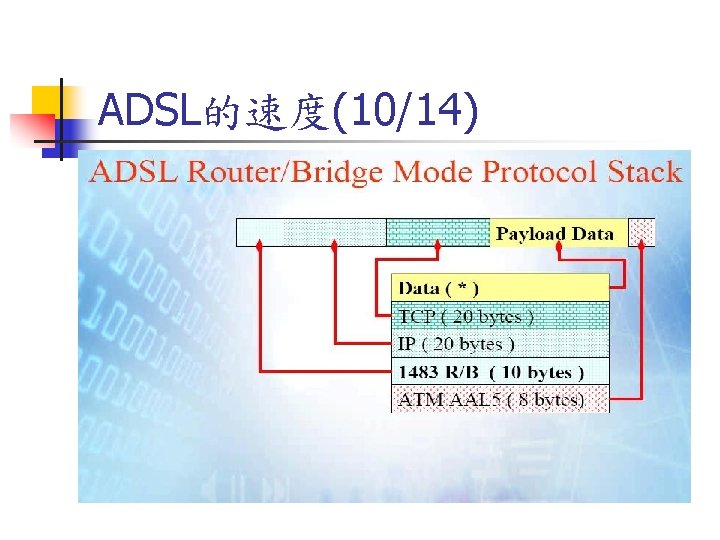 ADSL的速度(10/14)

ADSL Router/Bridge Mode Protocol Stack

Payload Data

Data ( * )
TCP ( 20 bytes )
IP ( 20 bytes )
1483 R/B ( 10 bytes )
ATM AAL5 ( 8 bytes)